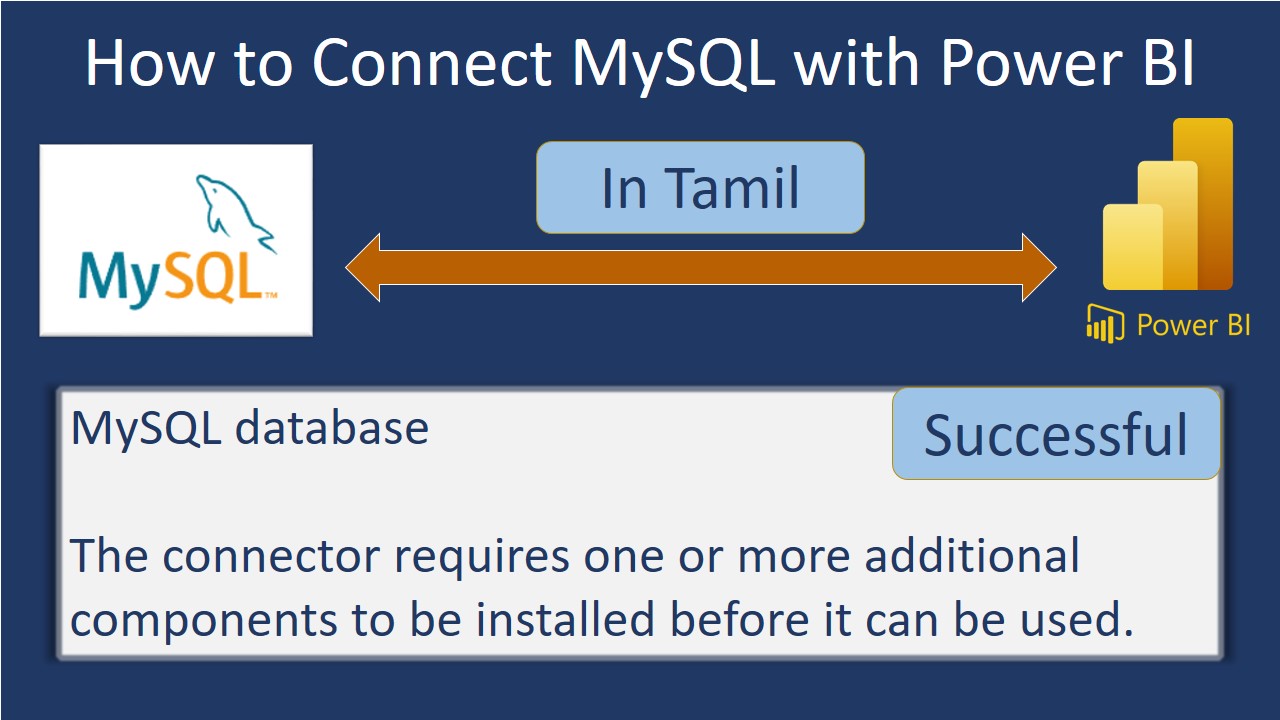 How to Connect MySQL with Power BI

MySQL™

In Tamil

Power BI

MySQL database

Successful

The connector requires one or more additional components to be installed before it can be used.